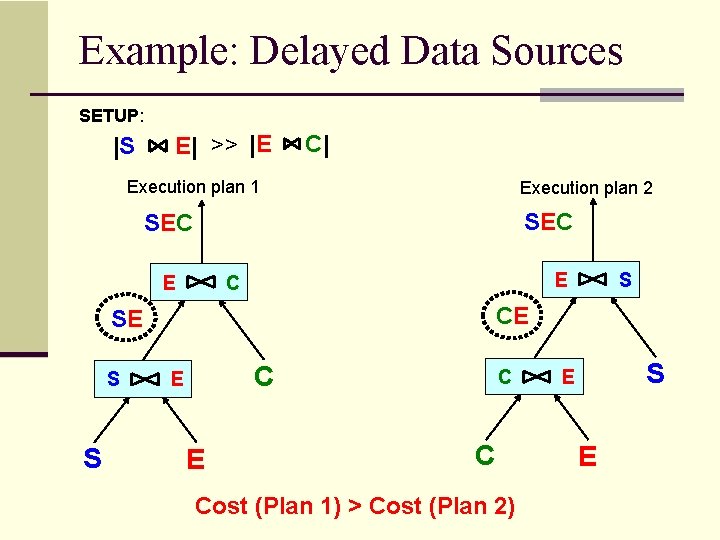 Example: Delayed Data Sources

SETUP:

$|S \bowtie E| >> |E \bowtie C|$

Execution plan 1

SEC

$E \bowtie C$

SE

$S \bowtie E$

C

S

E

Execution plan 2

SEC

$E \bowtie S$

CE

$C \bowtie E$

S

C

E

Cost (Plan 1) > Cost (Plan 2)